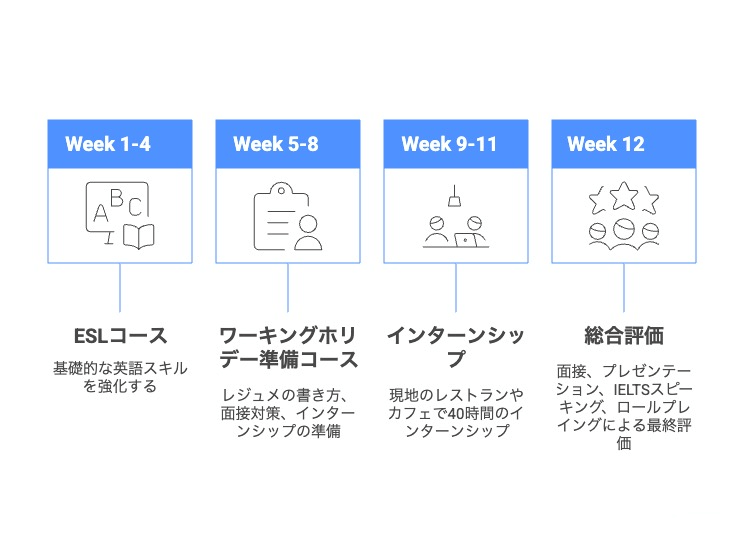 Week 1-4

A B C

ESLコース

基礎的な英語スキルを強化する

Week 5-8

ワーキングホリデー準備コース

レジュメの書き方、面接対策、インターンシップの準備

Week 9-11

インターンシップ

現地のレストランやカフェで40時間のインターンシップ

Week 12

総合評価

面接、プレゼンテーション、IELTSスピーキング、ロールプレイングによる最終評価